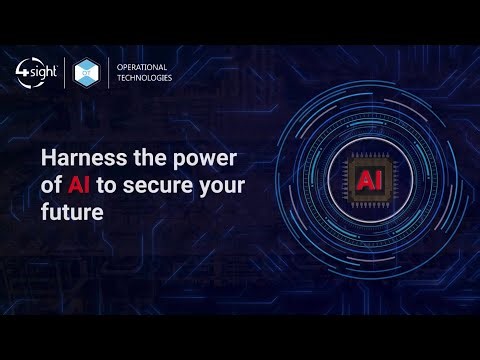 4sight

OT

OPERATIONAL TECHNOLOGIES

Harness the power of AI to secure your future

AI